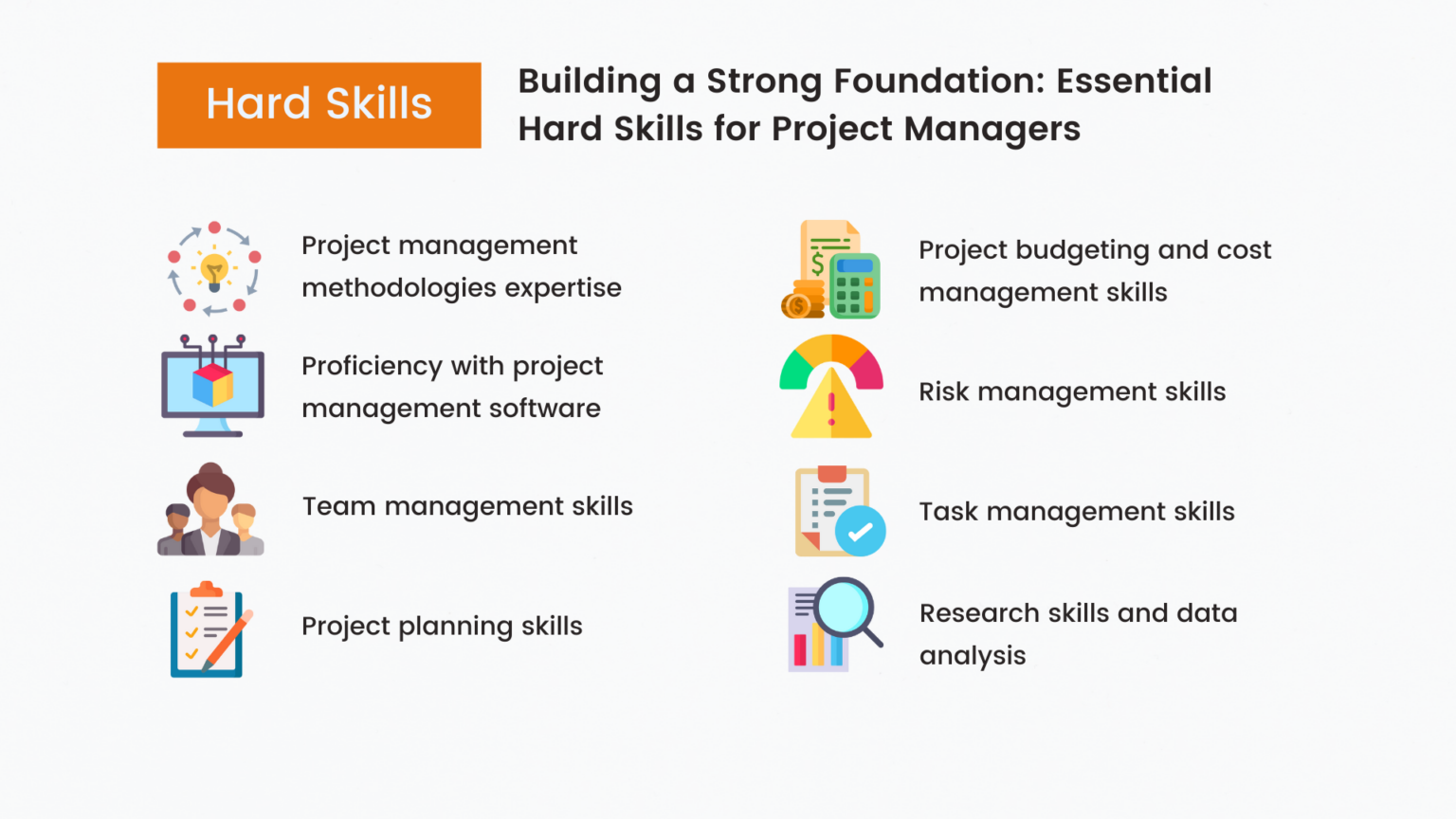 Hard Skills

Building a Strong Foundation: Essential Hard Skills for Project Managers

Project management methodologies expertise

Proficiency with project management software

Team management skills

Project planning skills

Project budgeting and cost management skills

Risk management skills

Task management skills

Research skills and data analysis